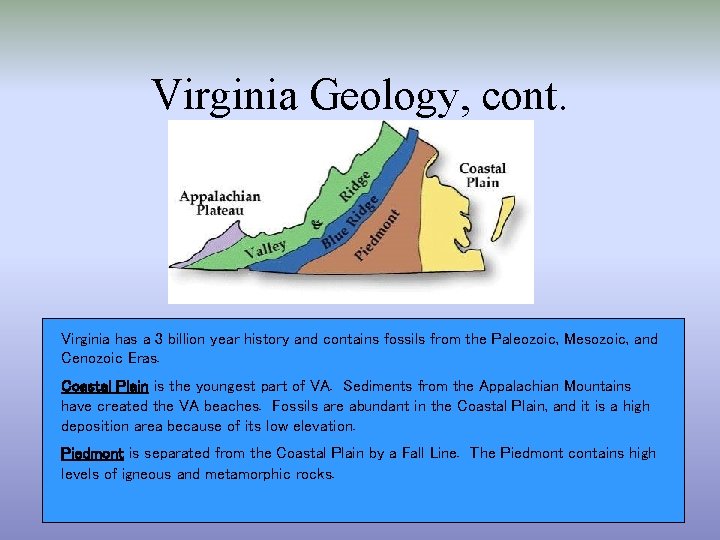 Virginia Geology, cont.

Appalachian Plateau

Valley & Ridge

Blue Ridge

Piedmont

Coastal Plain

Virginia has a 3 billion year history and contains fossils from the Paleozoic, Mesozoic, and Cenozoic Eras.

Coastal Plain is the youngest part of VA. Sediments from the Appalachian Mountains have created the VA beaches. Fossils are abundant in the Coastal Plain, and it is a high deposition area because of its low elevation.

Piedmont is separated from the Coastal Plain by a Fall Line. The Piedmont contains high levels of igneous and metamorphic rocks.